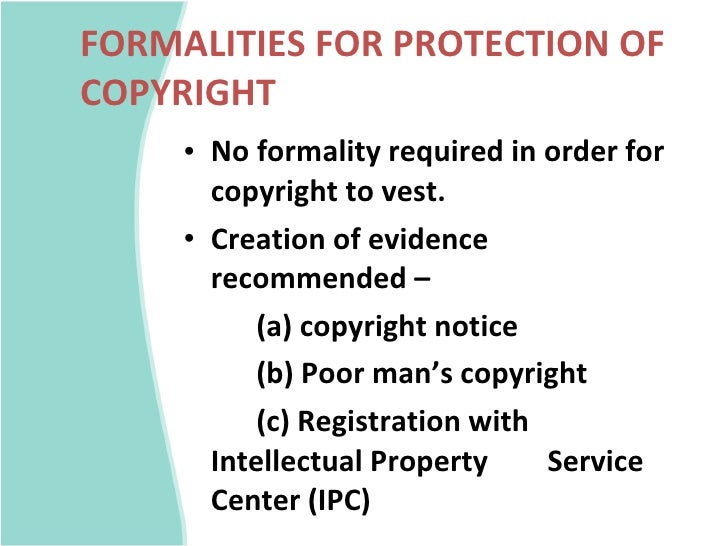 FORMALITIES FOR PROTECTION OF COPYRIGHT

• No formality required in order for copyright to vest.

• Creation of evidence recommended –

(a) copyright notice

(b) Poor man's copyright

(c) Registration with Intellectual Property Service Center (IPC)